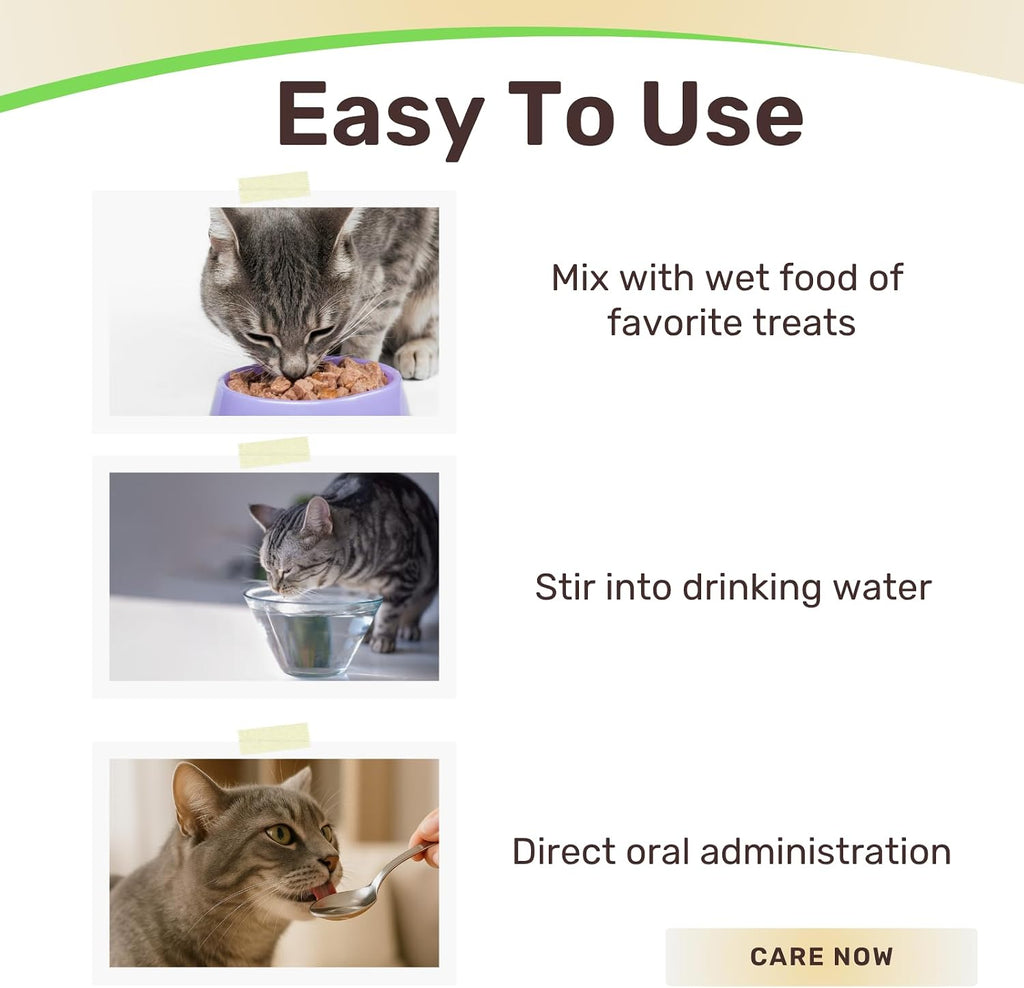 Easy To Use

Mix with wet food of favorite treats

Stir into drinking water

Direct oral administration

CARE NOW